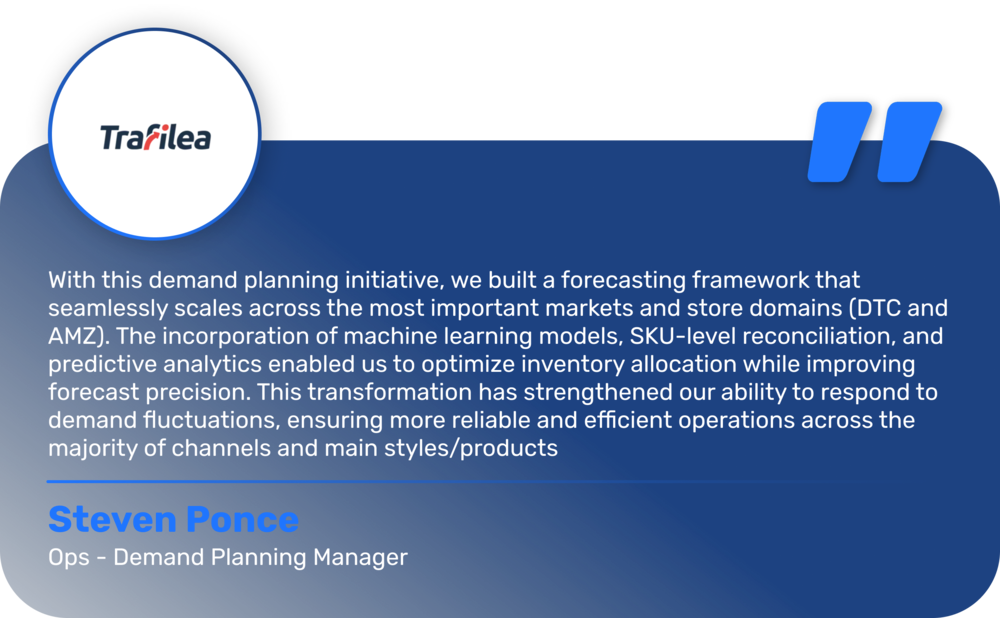 Trafilea

With this demand planning initiative, we built a forecasting framework that seamlessly scales across the most important markets and store domains (DTC and AMZ). The incorporation of machine learning models, SKU-level reconciliation, and predictive analytics enabled us to optimize inventory allocation while improving forecast precision. This transformation has strengthened our ability to respond to demand fluctuations, ensuring more reliable and efficient operations across the majority of channels and main styles/products

Steven Ponce

Ops - Demand Planning Manager